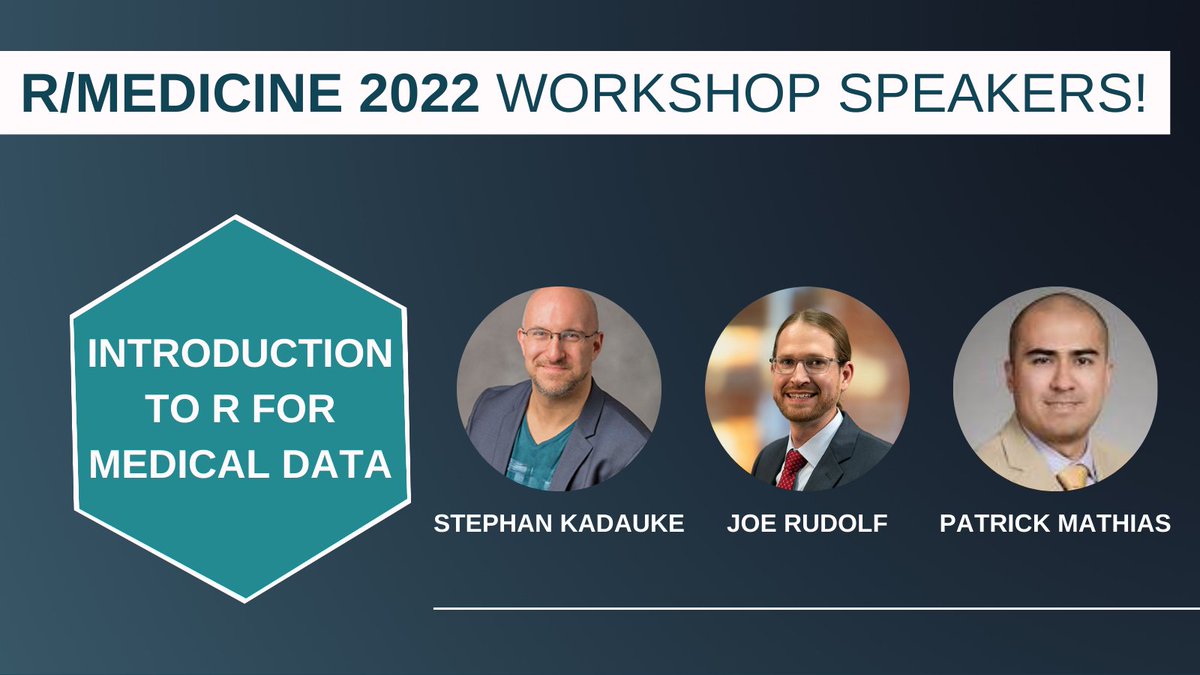 R/MEDICINE 2022 WORKSHOP SPEAKERS!

INTRODUCTION TO R FOR MEDICAL DATA

STEPHAN KADAUKE

JOE RUDOLF

PATRICK MATHIAS